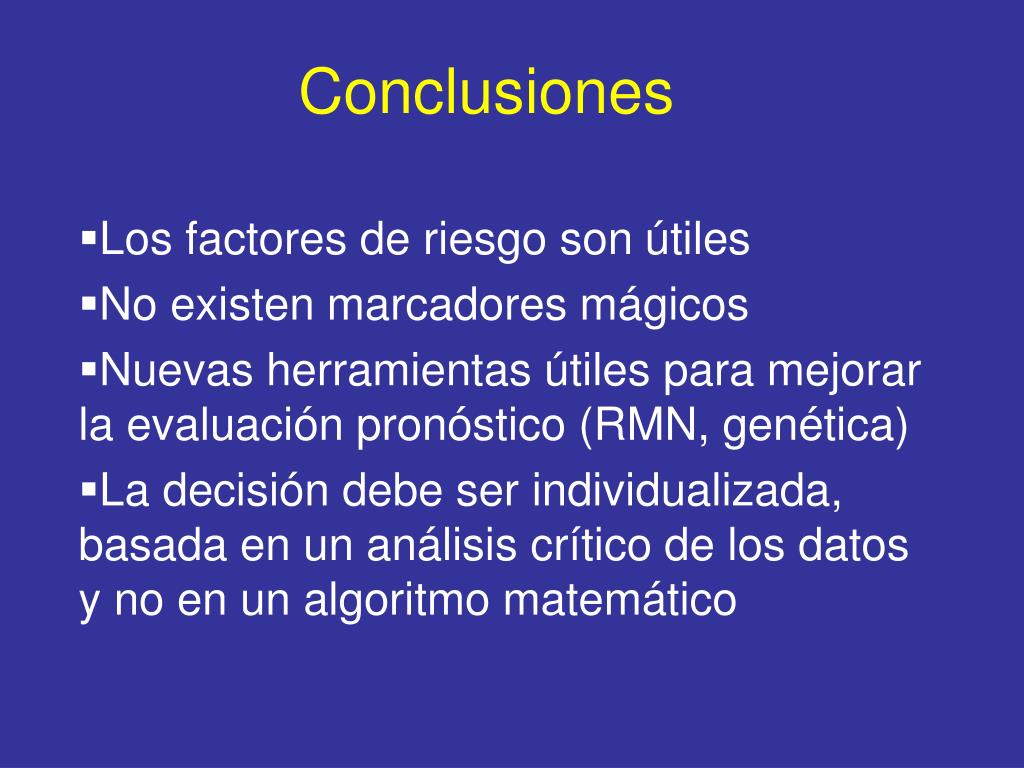 Conclusiones

▪Los factores de riesgo son útiles

▪No existen marcadores mágicos

▪Nuevas herramientas útiles para mejorar la evaluación pronóstico (RMN, genética)

▪La decisión debe ser individualizada, basada en un análisis crítico de los datos y no en un algoritmo matemático